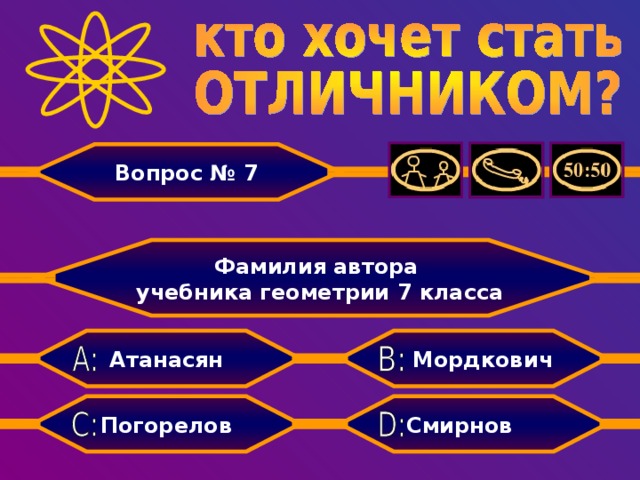 кто хочет стать ОТЛИЧНИКОМ?

Вопрос № 7

50:50

Фамилия автора учебника геометрии 7 класса

A: Атанасян

B: Мордкович

C: Погорелов

D: Смирнов